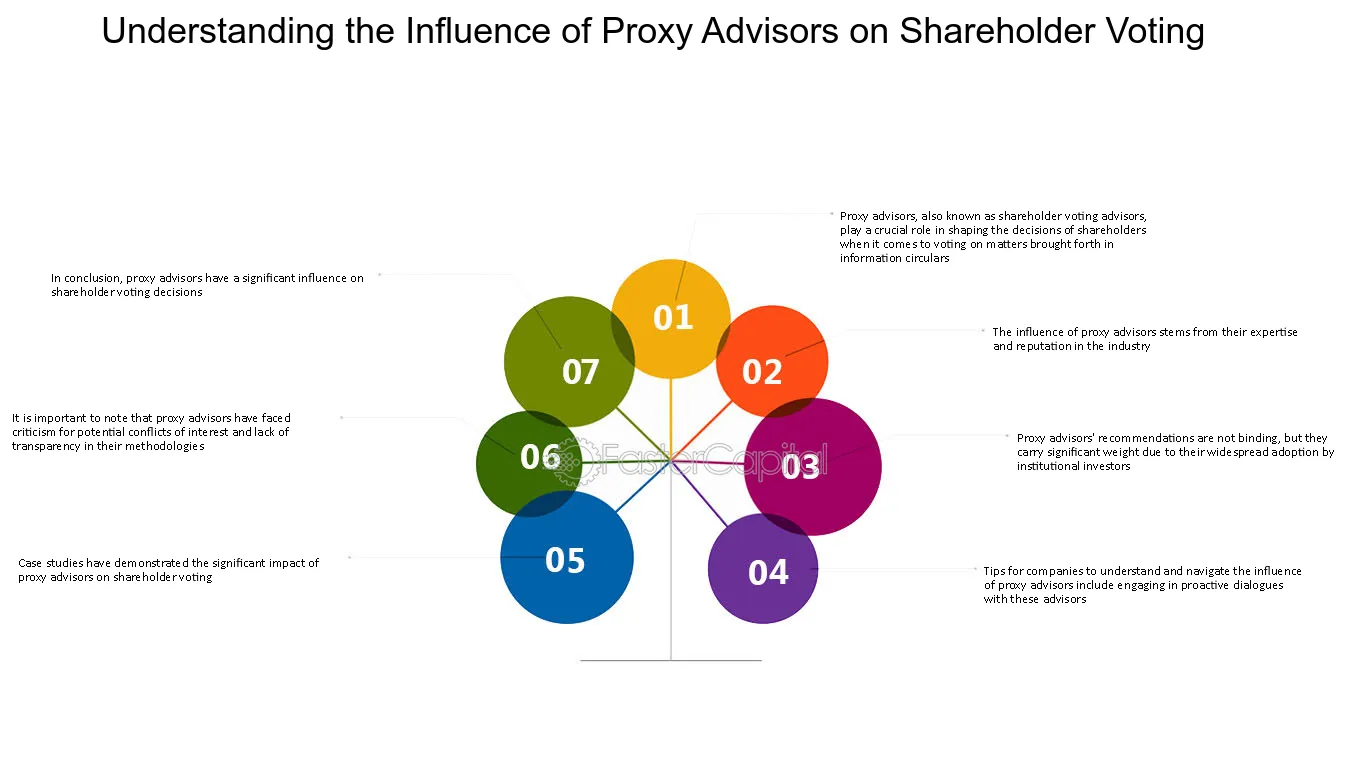 Understanding the Influence of Proxy Advisors on Shareholder Voting

01

Proxy advisors, also known as shareholder voting advisors, play a crucial role in shaping the decisions of shareholders when it comes to voting on matters brought forth in information circulars

02

The influence of proxy advisors stems from their expertise and reputation in the industry

03

Proxy advisors' recommendations are not binding, but they carry significant weight due to their widespread adoption by institutional investors

04

Tips for companies to understand and navigate the influence of proxy advisors include engaging in proactive dialogues with these advisors

05

Case studies have demonstrated the significant impact of proxy advisors on shareholder voting

06

It is important to note that proxy advisors have faced criticism for potential conflicts of interest and lack of transparency in their methodologies

07

In conclusion, proxy advisors have a significant influence on shareholder voting decisions

FasterCapital